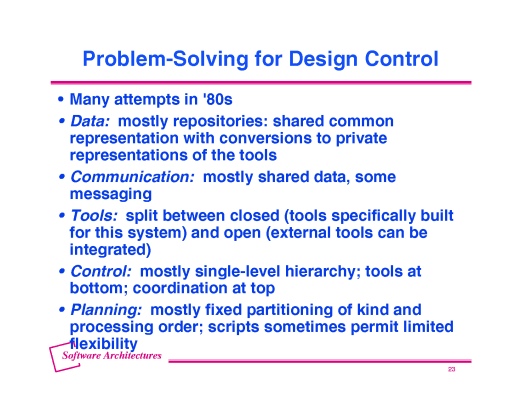 Problem-Solving for Design Control

• Many attempts in '80s
• Data: mostly repositories: shared common representation with conversions to private representations of the tools
• Communication: mostly shared data, some messaging
• Tools: split between closed (tools specifically built for this system) and open (external tools can be integrated)
• Control: mostly single-level hierarchy; tools at bottom; coordination at top
• Planning: mostly fixed partitioning of kind and processing order; scripts sometimes permit limited flexibility

Software Architectures

23